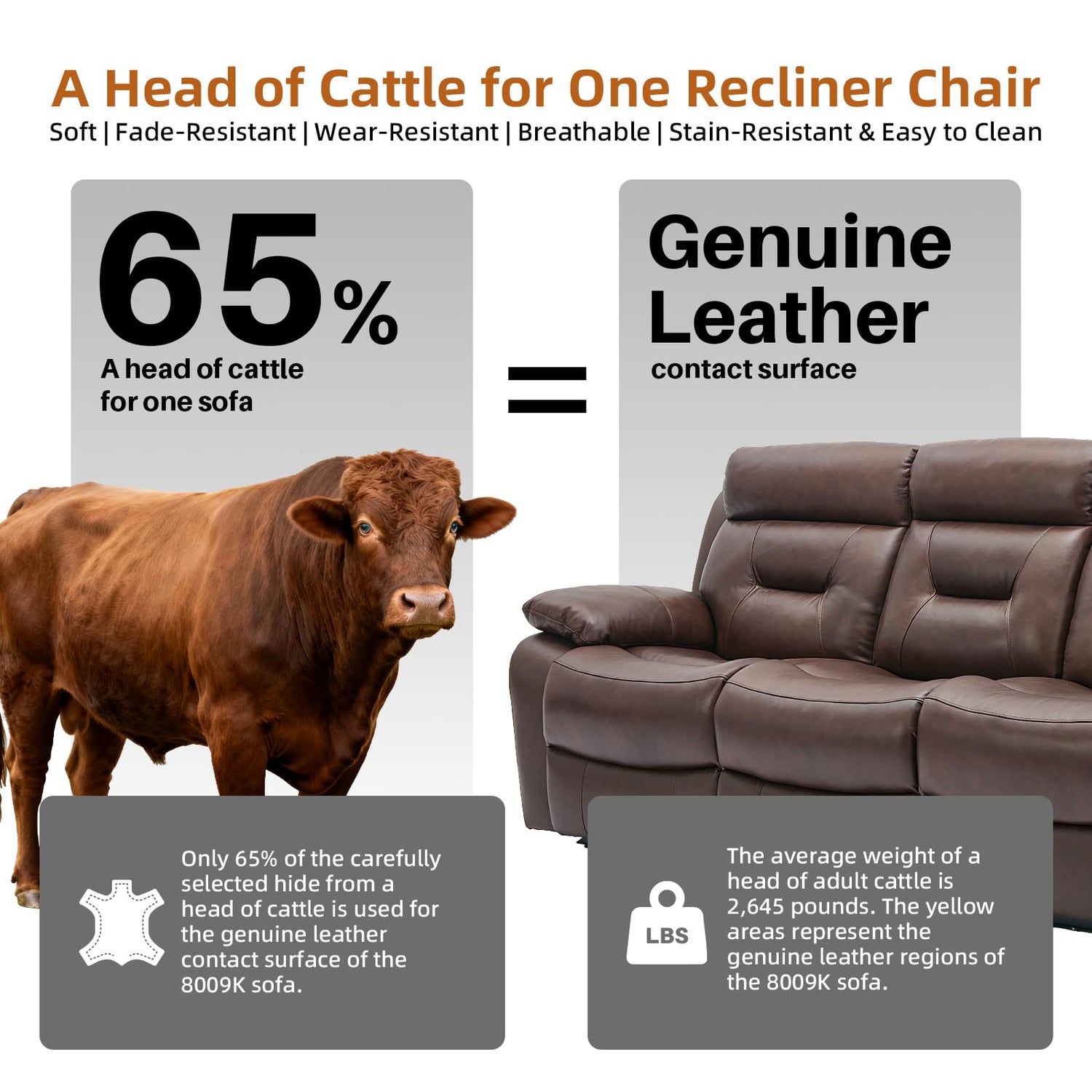 A Head of Cattle for One Recliner Chair

Soft | Fade-Resistant | Wear-Resistant | Breathable | Stain-Resistant & Easy to Clean

65%

A head of cattle for one sofa

=

Genuine Leather

contact surface

Only 65% of the carefully selected hide from a head of cattle is used for the genuine leather contact surface of the 8009K sofa.

LBS

The average weight of a head of adult cattle is 2,645 pounds. The yellow areas represent the genuine leather regions of the 8009K sofa.